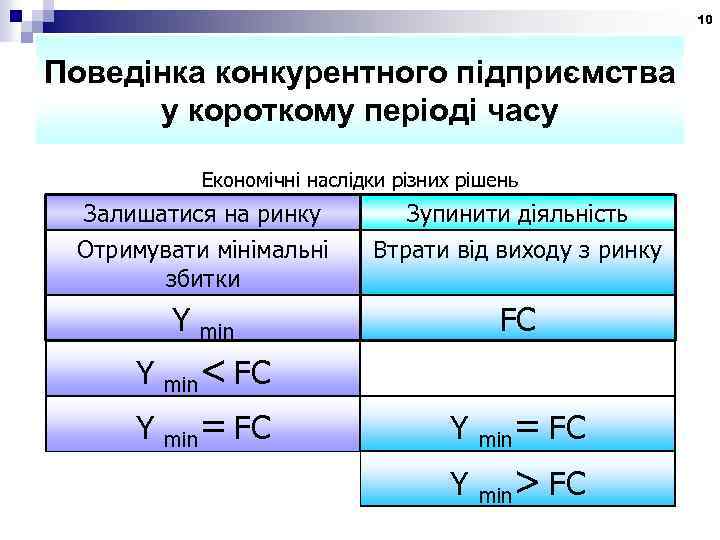 10

Поведінка конкурентного підприємства у короткому періоді часу

Економічні наслідки різних рішень

| Залишатися на ринку | Зупинити діяльність |
|---|---|
| Отримувати мінімальні збитки | Втрати від виходу з ринку |
| $Y_{min}$ | FC |
| $Y_{min} < FC$ | |
| $Y_{min} = FC$ | $Y_{min} = FC$ |
| | $Y_{min} > FC$ |